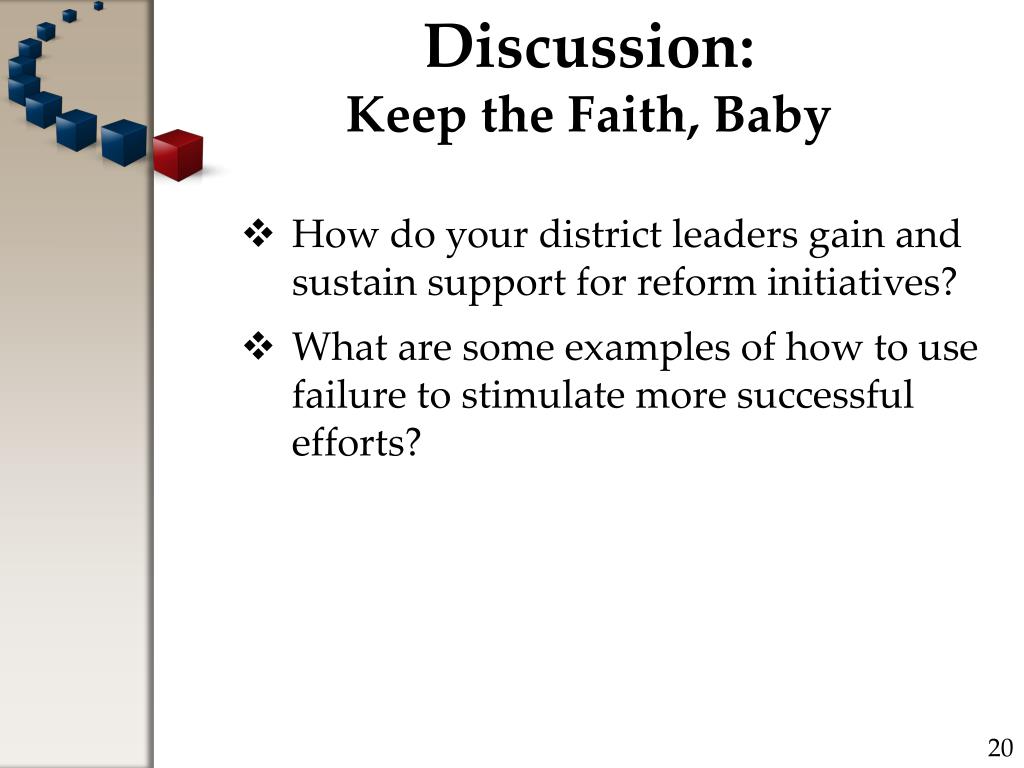 Discussion:
Keep the Faith, Baby

❖ How do your district leaders gain and sustain support for reform initiatives?

❖ What are some examples of how to use failure to stimulate more successful efforts?

20